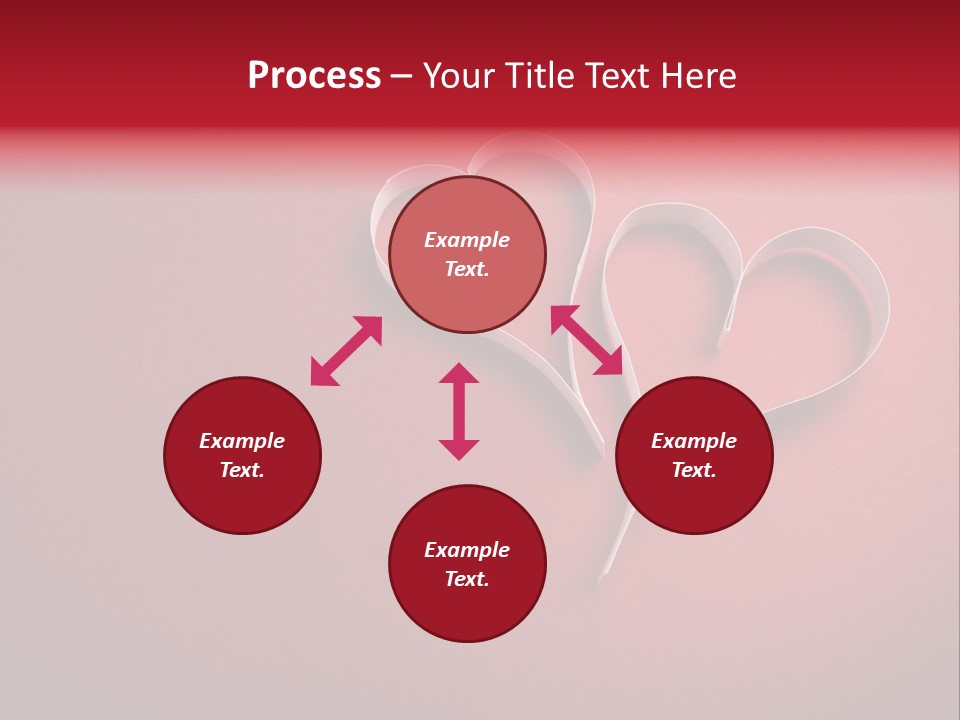 Process – Your Title Text Here

Example Text.

Example Text.

Example Text.

Example Text.